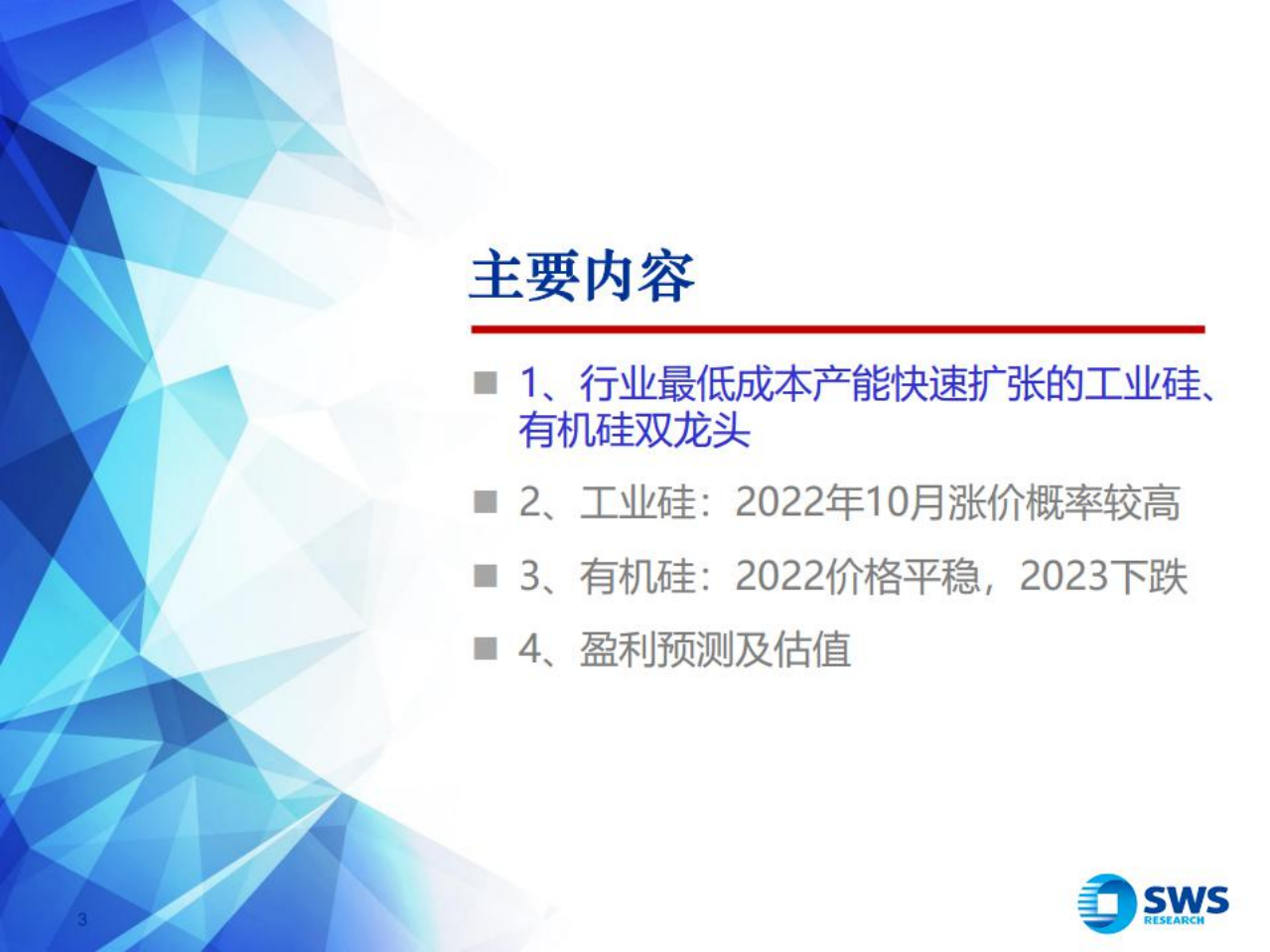 主要内容

■ 1、行业最低成本产能快速扩张的工业硅、有机硅双龙头

■ 2、工业硅：2022年10月涨价概率较高

■ 3、有机硅：2022价格平稳，2023下跌

■ 4、盈利预测及估值

3

SWS RESEARCH